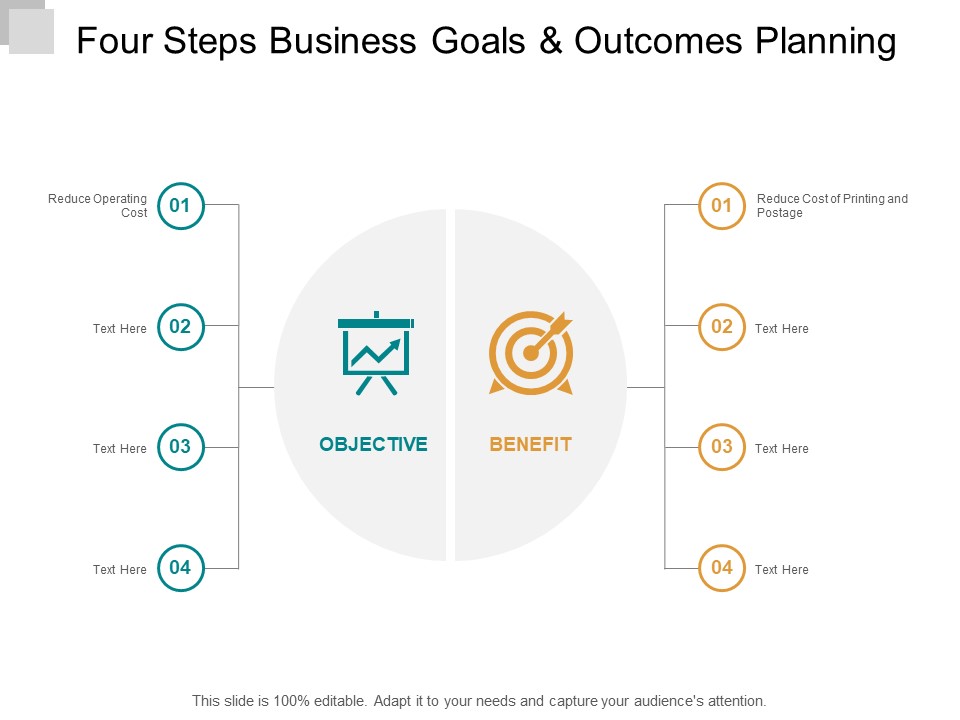 Four Steps Business Goals & Outcomes Planning

Reduce Operating Cost
01

Text Here
02

Text Here
03

Text Here
04

OBJECTIVE

BENEFIT

01
Reduce Cost of Printing and Postage

02
Text Here

03
Text Here

04
Text Here

This slide is 100% editable. Adapt it to your needs and capture your audience's attention.